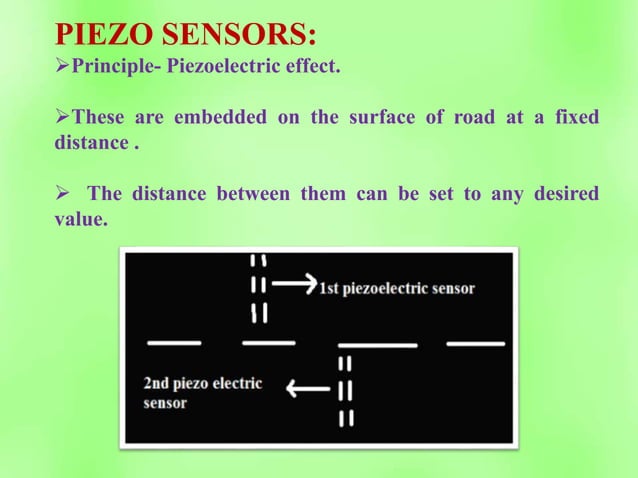 PIEZO SENSORS:
➢Principle- Piezoelectric effect.

➢These are embedded on the surface of road at a fixed distance .

➢ The distance between them can be set to any desired value.

1st piezoelectric sensor

2nd piezo electric sensor